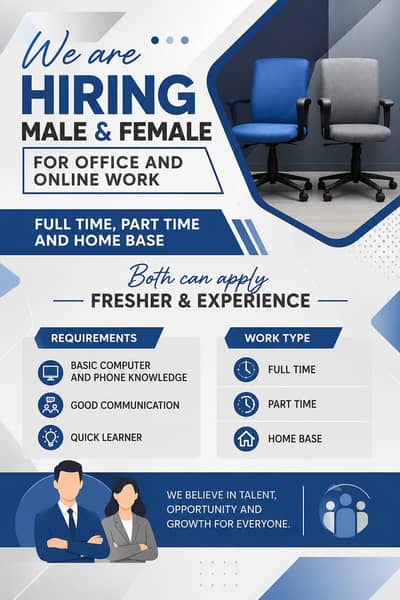 We are
HIRING
MALE & FEMALE
FOR OFFICE AND ONLINE WORK

FULL TIME, PART TIME AND HOME BASE

Both can apply
FRESHER & EXPERIENCE

REQUIREMENTS
BASIC COMPUTER AND PHONE KNOWLEDGE
GOOD COMMUNICATION
QUICK LEARNER

WORK TYPE
FULL TIME
PART TIME
HOME BASE

WE BELIEVE IN TALENT, OPPORTUNITY AND GROWTH FOR EVERYONE.